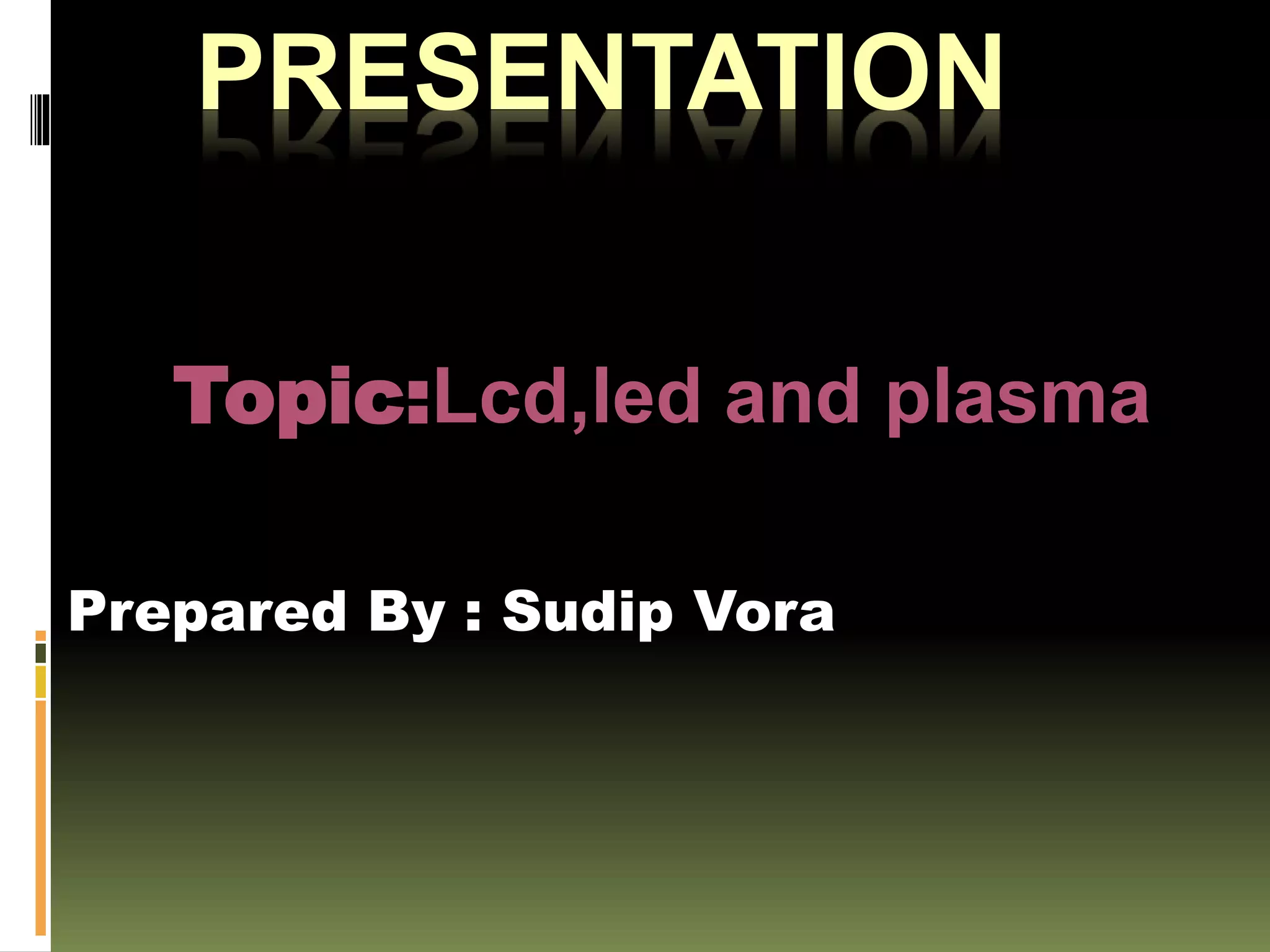 PRESENTATION

Topic:Lcd,led and plasma

Prepared By : Sudip Vora